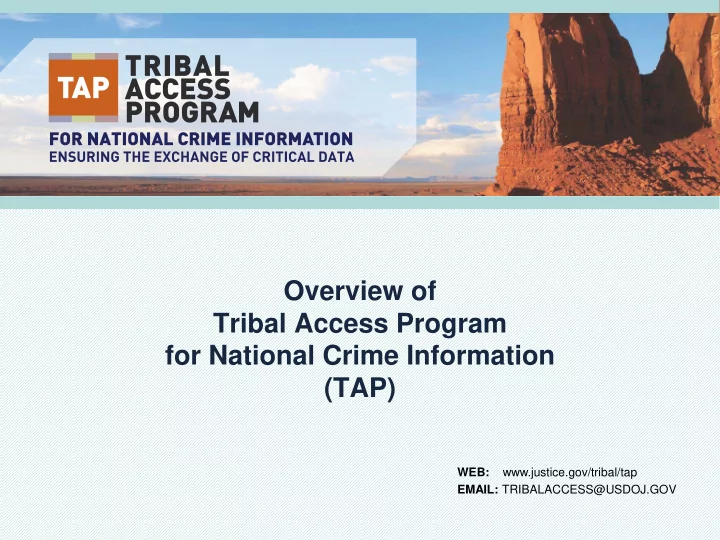 TAP TRIBAL ACCESS PROGRAM
FOR NATIONAL CRIME INFORMATION
ENSURING THE EXCHANGE OF CRITICAL DATA

Overview of
Tribal Access Program
for National Crime Information
(TAP)

WEB: www.justice.gov/tribal/tap
EMAIL: TRIBALACCESS@USDOJ.GOV